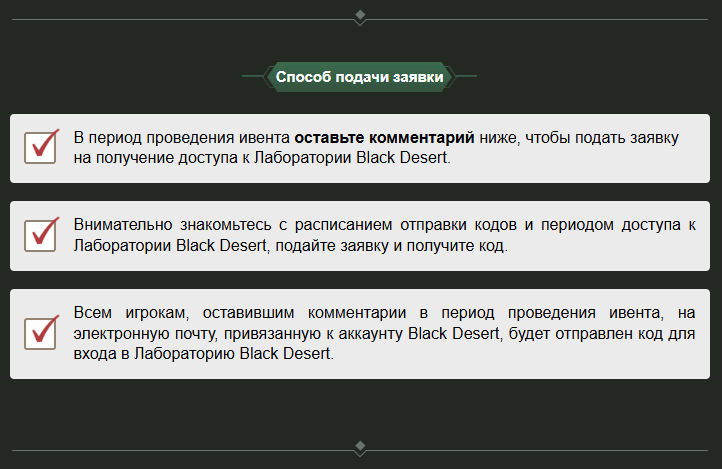 Способ подачи заявки

В период проведения ивента оставьте комментарий ниже, чтобы подать заявку на получение доступа к Лаборатории Black Desert.

Внимательно знакомьтесь с расписанием отправки кодов и периодом доступа к Лаборатории Black Desert, подайте заявку и получите код.

Всем игрокам, оставившим комментарии в период проведения ивента, на электронную почту, привязанную к аккаунту Black Desert, будет отправлен код для входа в Лабораторию Black Desert.